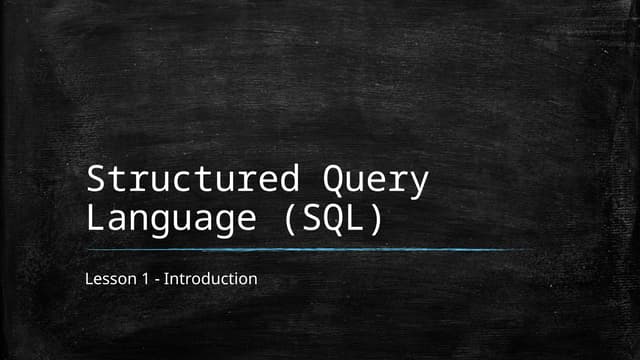 Structured Query Language (SQL)

Lesson 1 - Introduction